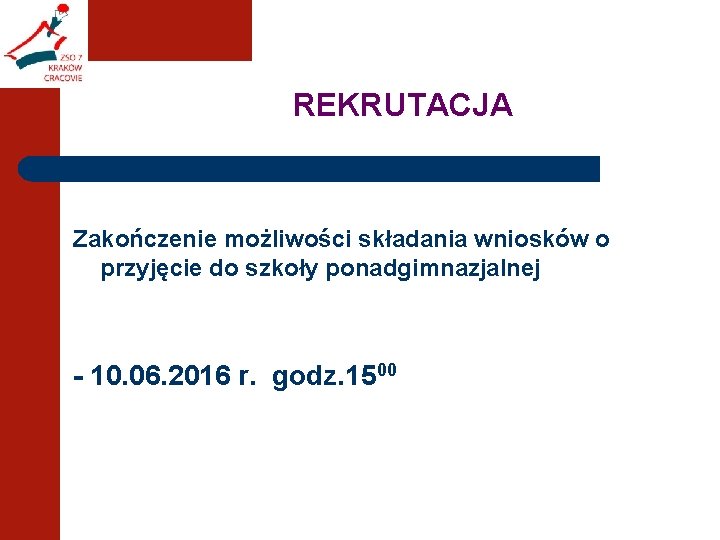 ZSO 7
KRAKÓW
CRACOVIE

REKRUTACJA

Zakończenie możliwości składania wniosków o przyjęcie do szkoły ponadgimnazjalnej

- 10.06.2016 r. godz.$15^{00}$